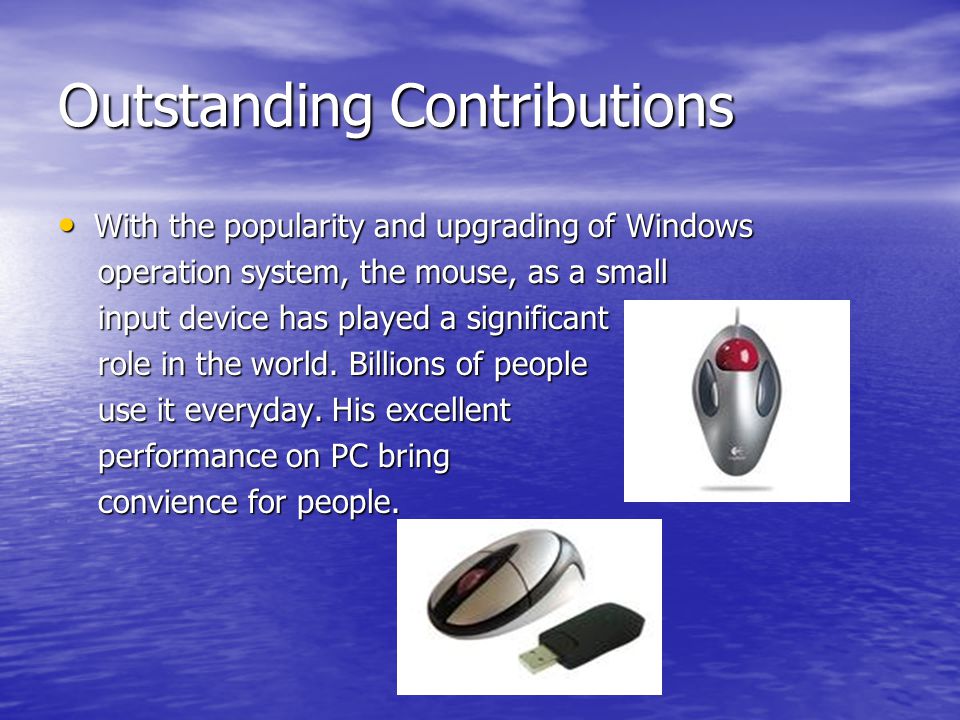 Outstanding Contributions

• With the popularity and upgrading of Windows operation system, the mouse, as a small input device has played a significant role in the world. Billions of people use it everyday. His excellent performance on PC bring convience for people.